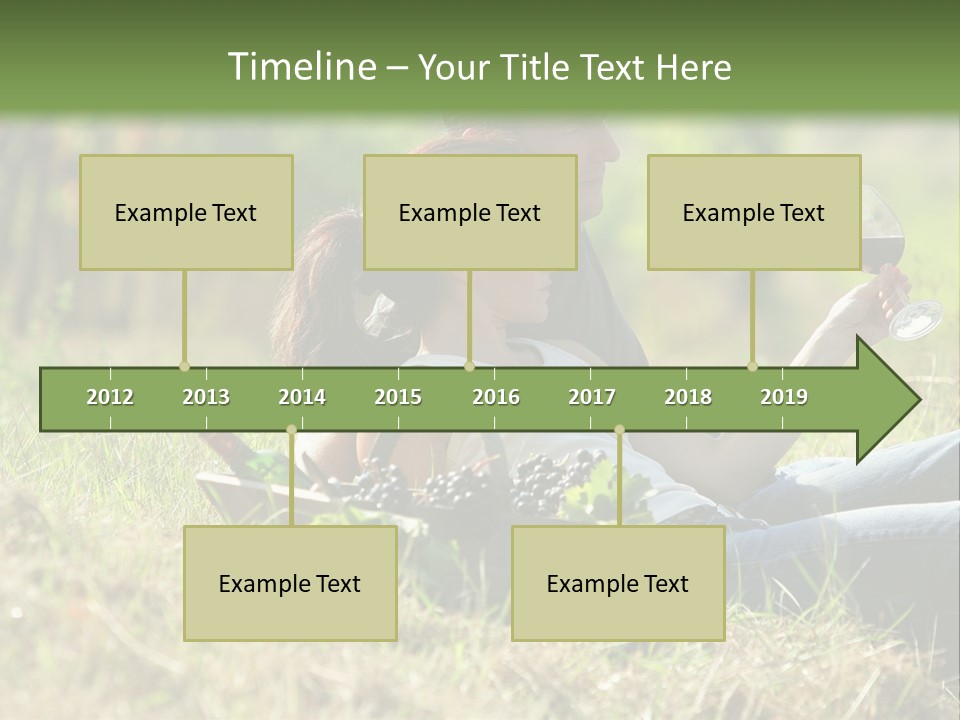 Timeline – Your Title Text Here

Example Text

Example Text

Example Text

2012 2013 2014 2015 2016 2017 2018 2019

Example Text

Example Text